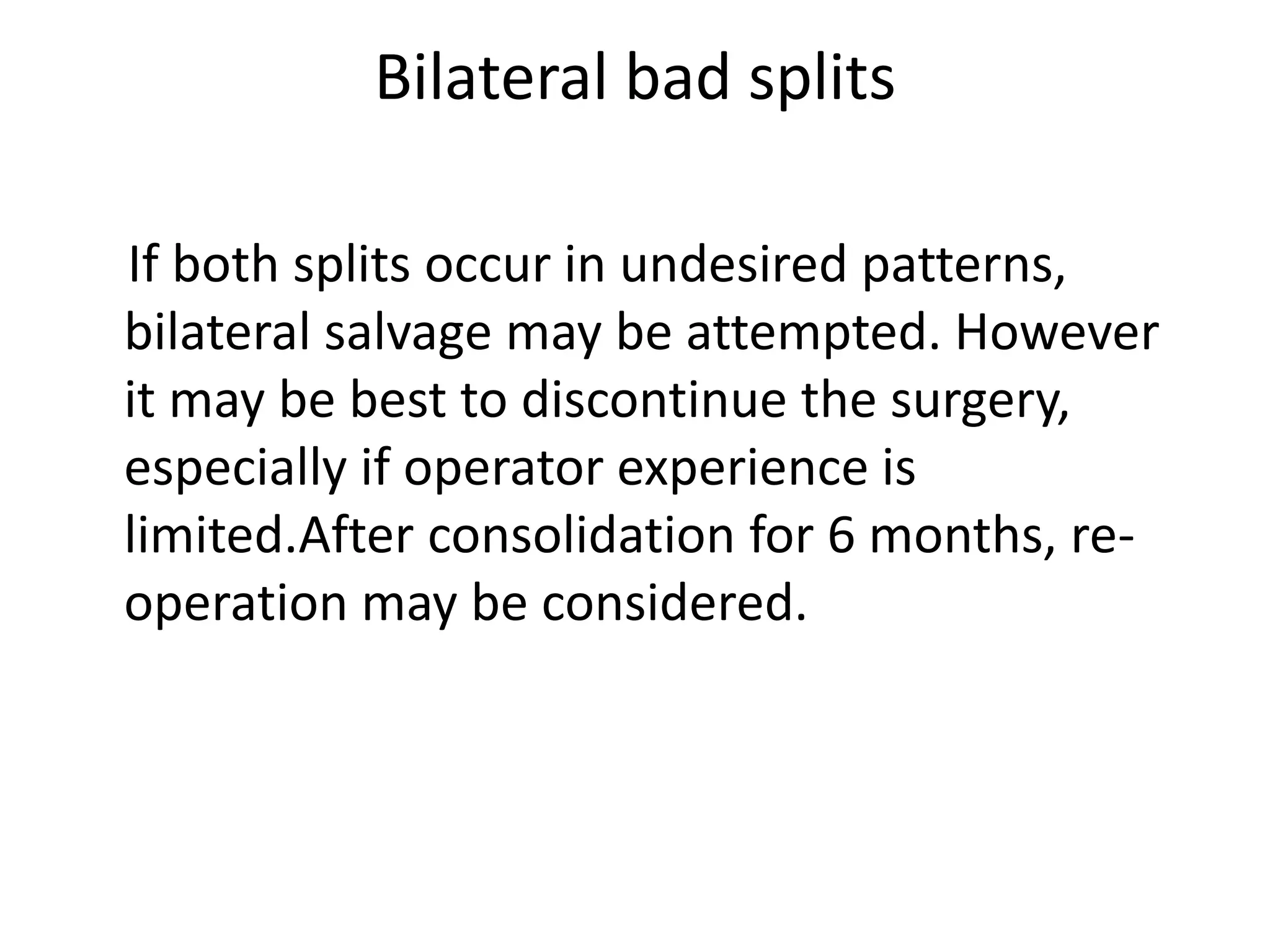 Bilateral bad splits

If both splits occur in undesired patterns, bilateral salvage may be attempted. However it may be best to discontinue the surgery, especially if operator experience is limited.After consolidation for 6 months, re-operation may be considered.